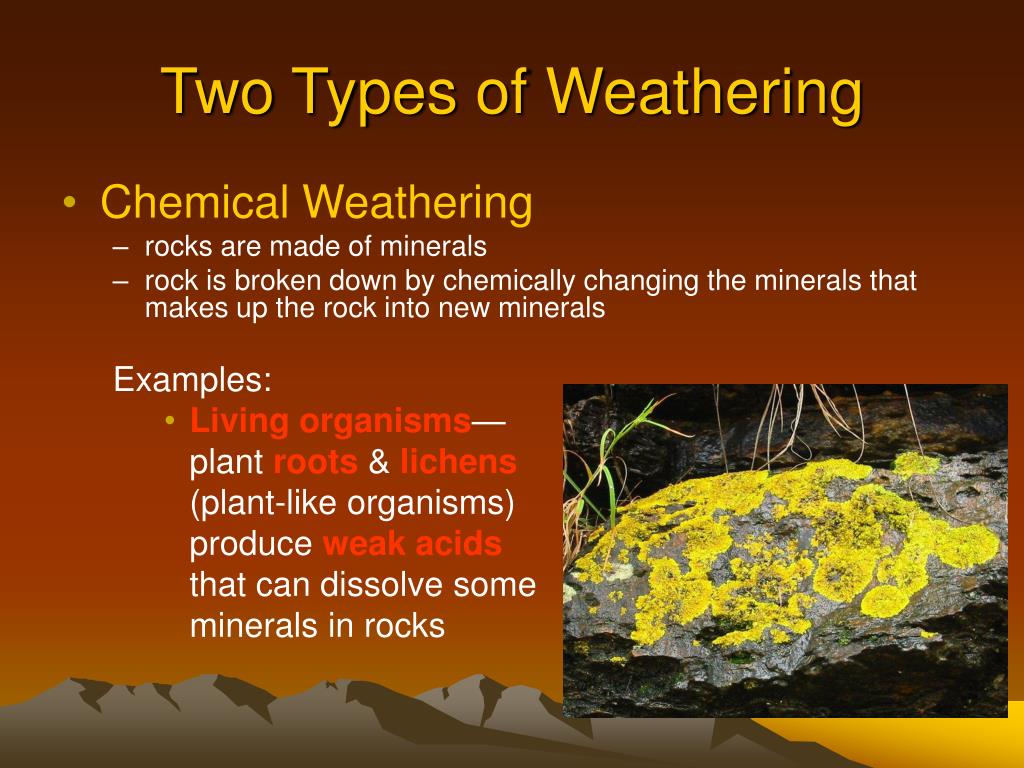 Two Types of Weathering

• Chemical Weathering
– rocks are made of minerals
– rock is broken down by chemically changing the minerals that makes up the rock into new minerals

Examples:
• Living organisms— plant roots & lichens (plant-like organisms) produce weak acids that can dissolve some minerals in rocks